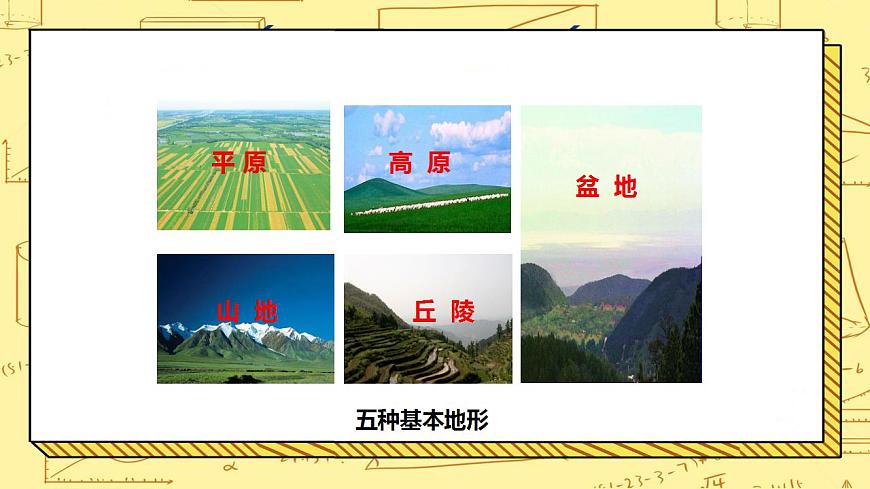 平原

高原

盆地

山地

丘陵

五种基本地形